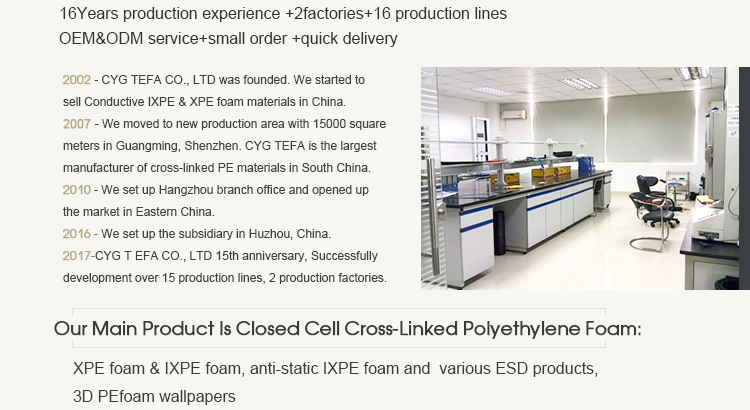 16Years production experience +2factories+16 production lines
OEM&ODM service+small order +quick delivery

2002 - CYG TEFA CO., LTD was founded. We started to sell Conductive IXPE & XPE foam materials in China.
2007 - We moved to new production area with 15000 square meters in Guangming, Shenzhen. CYG TEFA is the largest manufacturer of cross-linked PE materials in South China.
2010 - We set up Hangzhou branch office and opened up the market in Eastern China.
2016 - We set up the subsidiary in Huzhou, China.
2017-CYG T EFA CO., LTD 15th anniversary, Successfully development over 15 production lines, 2 production factories.

Our Main Product Is Closed Cell Cross-Linked Polyethylene Foam:

XPE foam & IXPE foam, anti-static IXPE foam and various ESD products, 3D PEfoam wallpapers